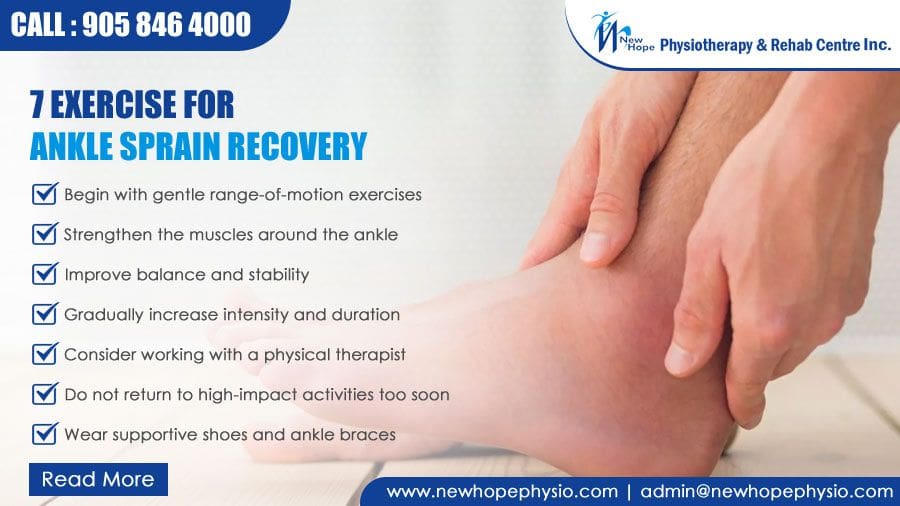 CALL : 905 846 4000

New Hope Physiotherapy & Rehab Centre Inc.

7 EXERCISE FOR
ANKLE SPRAIN RECOVERY

Begin with gentle range-of-motion exercises

Strengthen the muscles around the ankle

Improve balance and stability

Gradually increase intensity and duration

Consider working with a physical therapist

Do not return to high-impact activities too soon

Wear supportive shoes and ankle braces

Read More

www.newhopephysio.com | admin@newhopephysio.com